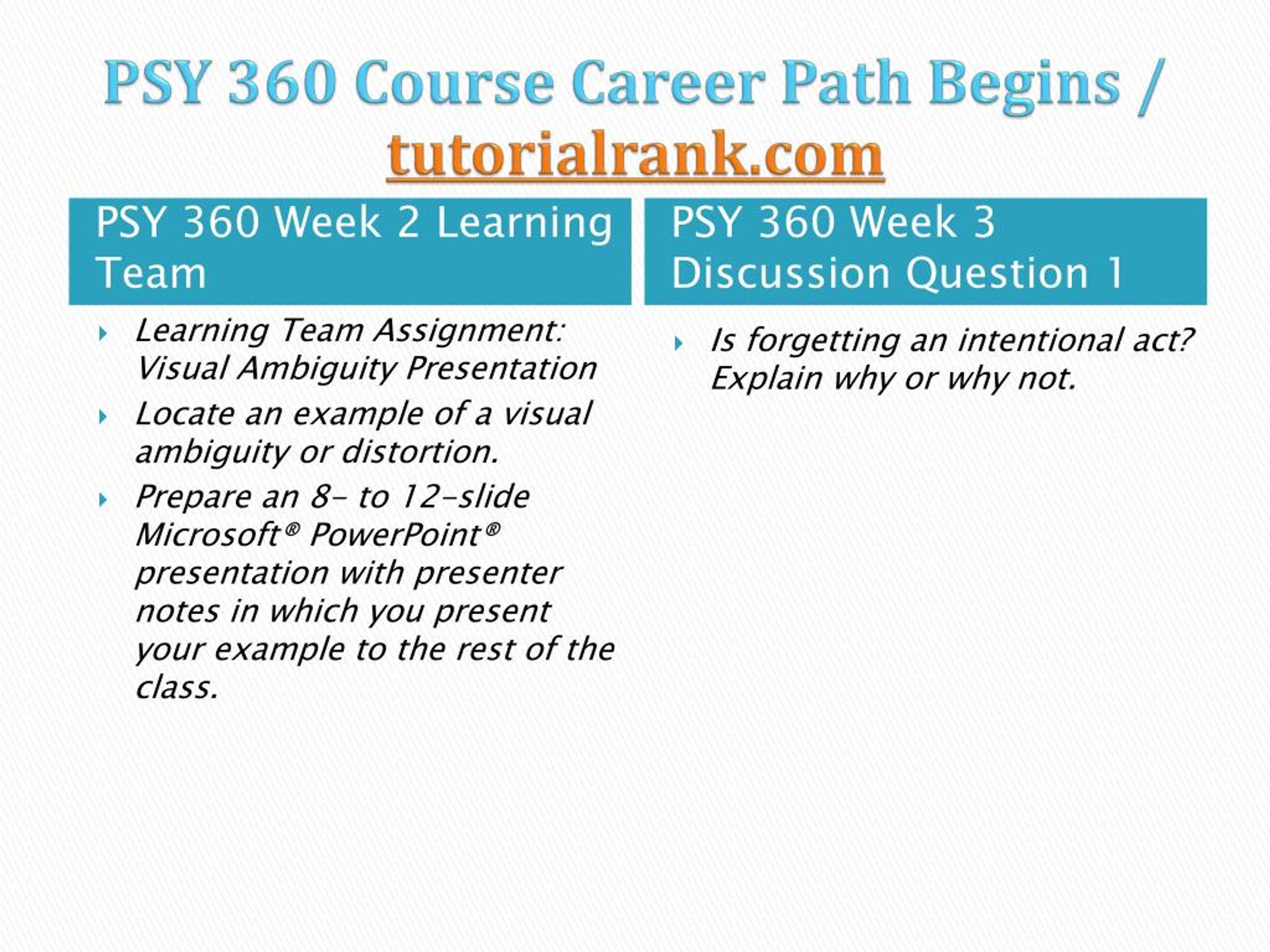 PSY 360 Course Career Path Begins / tutorialrank.com

PSY 360 Week 2 Learning Team

Learning Team Assignment: Visual Ambiguity Presentation

Locate an example of a visual ambiguity or distortion.

Prepare an 8- to 12-slide Microsoft® PowerPoint® presentation with presenter notes in which you present your example to the rest of the class.

PSY 360 Week 3 Discussion Question 1

Is forgetting an intentional act? Explain why or why not.